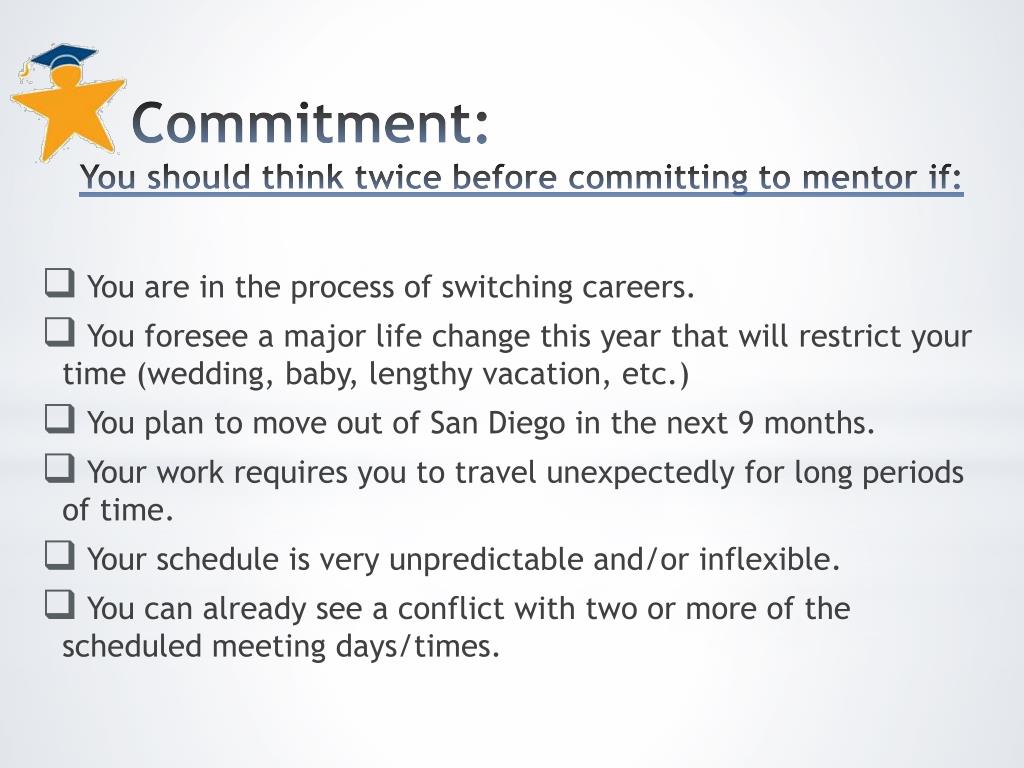 Commitment:
You should think twice before committing to mentor if:

❑ You are in the process of switching careers.
❑ You foresee a major life change this year that will restrict your time (wedding, baby, lengthy vacation, etc.)
❑ You plan to move out of San Diego in the next 9 months.
❑ Your work requires you to travel unexpectedly for long periods of time.
❑ Your schedule is very unpredictable and/or inflexible.
❑ You can already see a conflict with two or more of the scheduled meeting days/times.